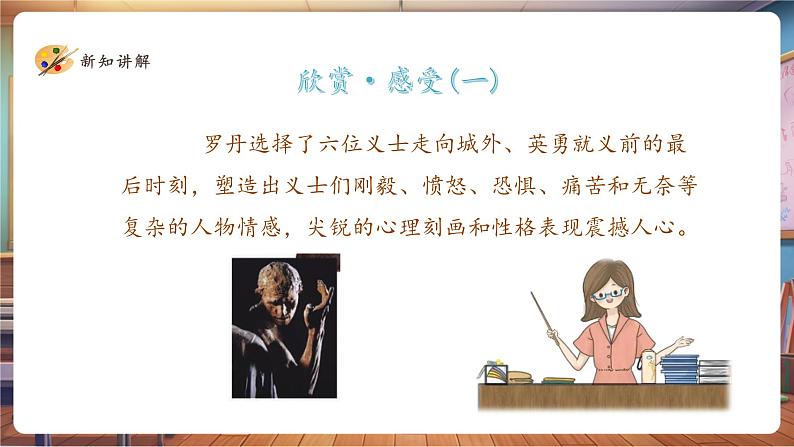 新知讲解

欣赏·感受(一)

罗丹选择了六位义士走向城外、英勇就义前的最后时刻，塑造出义士们刚毅、愤怒、恐惧、痛苦和无奈等复杂的人物情感，尖锐的心理刻画和性格表现震撼人心。